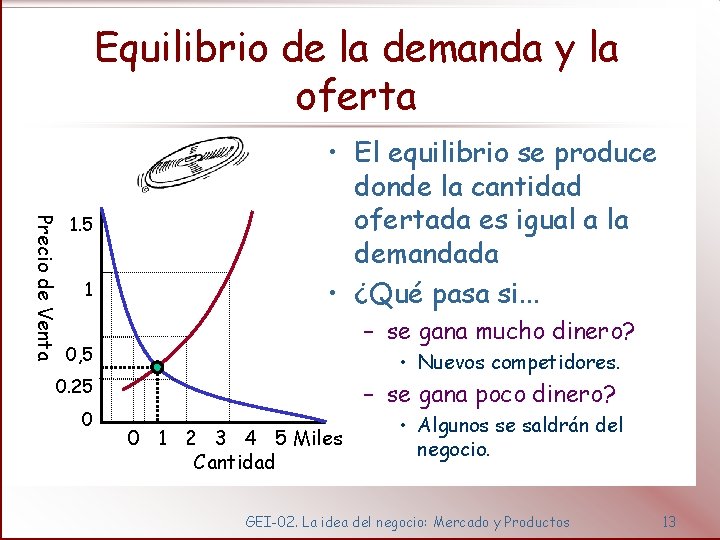 Equilibrio de la demanda y la oferta

Precio de Venta

1.5

1

0,5

0.25

0

0 1 2 3 4 5 Miles

Cantidad

• El equilibrio se produce donde la cantidad ofertada es igual a la demandada

• ¿Qué pasa si...

– se gana mucho dinero?

• Nuevos competidores.

– se gana poco dinero?

• Algunos se saldrán del negocio.

GEI-02. La idea del negocio: Mercado y Productos

13